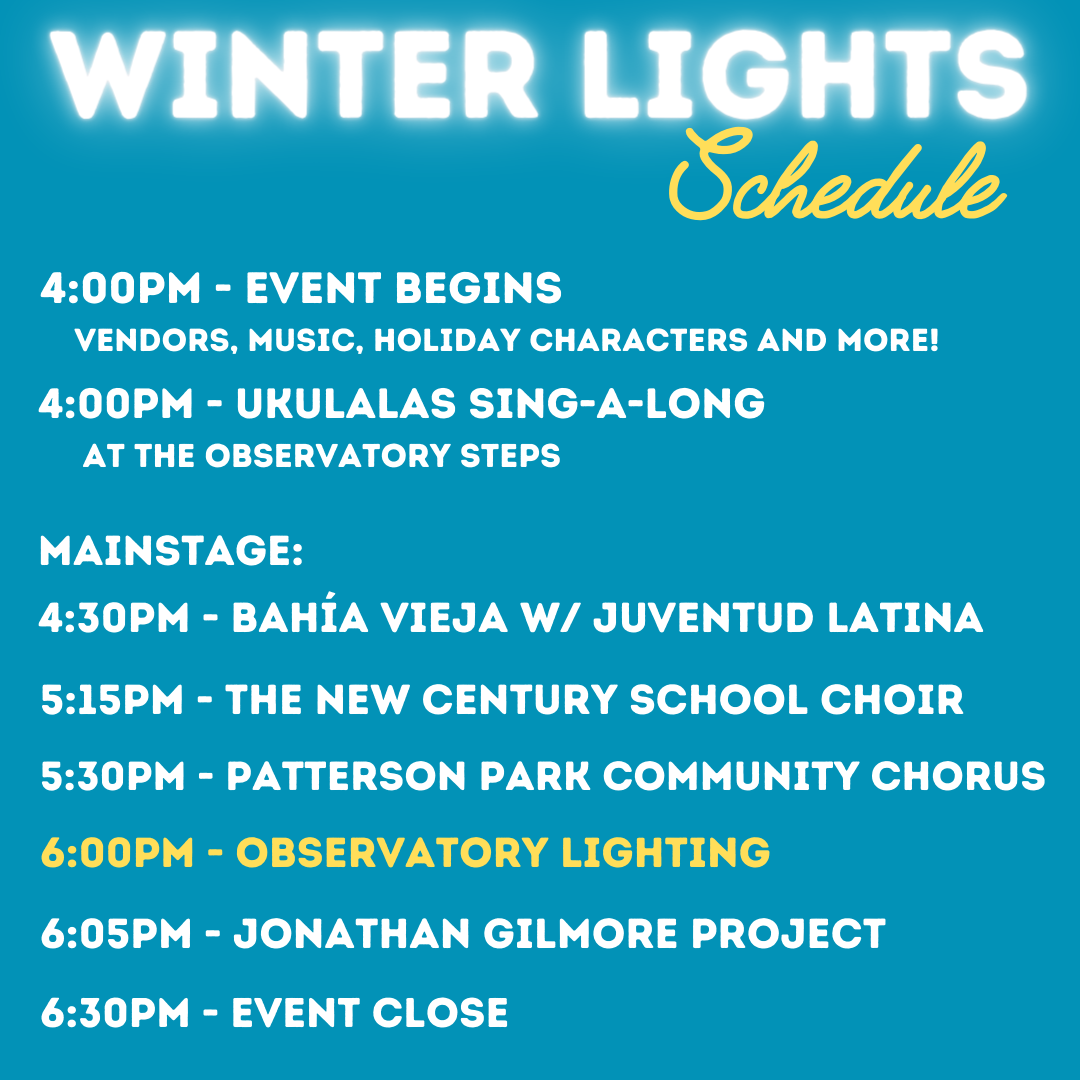 WINTER LIGHTS
Schedule

4:00PM - EVENT BEGINS
VENDORS, MUSIC, HOLIDAY CHARACTERS AND MORE!

4:00PM - UKULALAS SING-A-LONG
AT THE OBSERVATORY STEPS

MAINSTAGE:

4:30PM - BAHÍA VIEJA W/ JUVENTUD LATINA

5:15PM - THE NEW CENTURY SCHOOL CHOIR

5:30PM - PATTERSON PARK COMMUNITY CHORUS

6:00PM - OBSERVATORY LIGHTING

6:05PM - JONATHAN GILMORE PROJECT

6:30PM - EVENT CLOSE